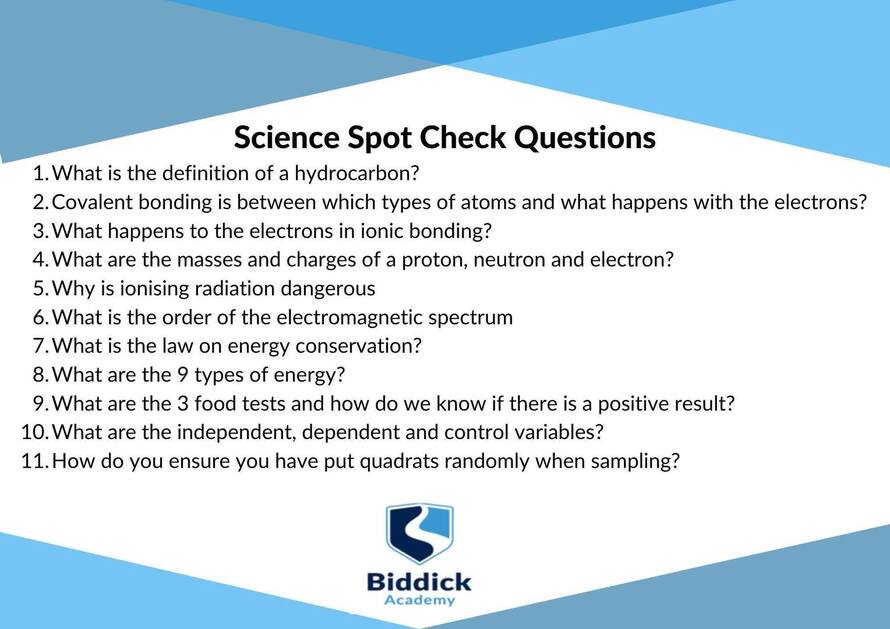 Science Spot Check Questions

1. What is the definition of a hydrocarbon?
2. Covalent bonding is between which types of atoms and what happens with the electrons?
3. What happens to the electrons in ionic bonding?
4. What are the masses and charges of a proton, neutron and electron?
5. Why is ionising radiation dangerous
6. What is the order of the electromagnetic spectrum
7. What is the law on energy conservation?
8. What are the 9 types of energy?
9. What are the 3 food tests and how do we know if there is a positive result?
10. What are the independent, dependent and control variables?
11. How do you ensure you have put quadrats randomly when sampling?

Biddick
Academy